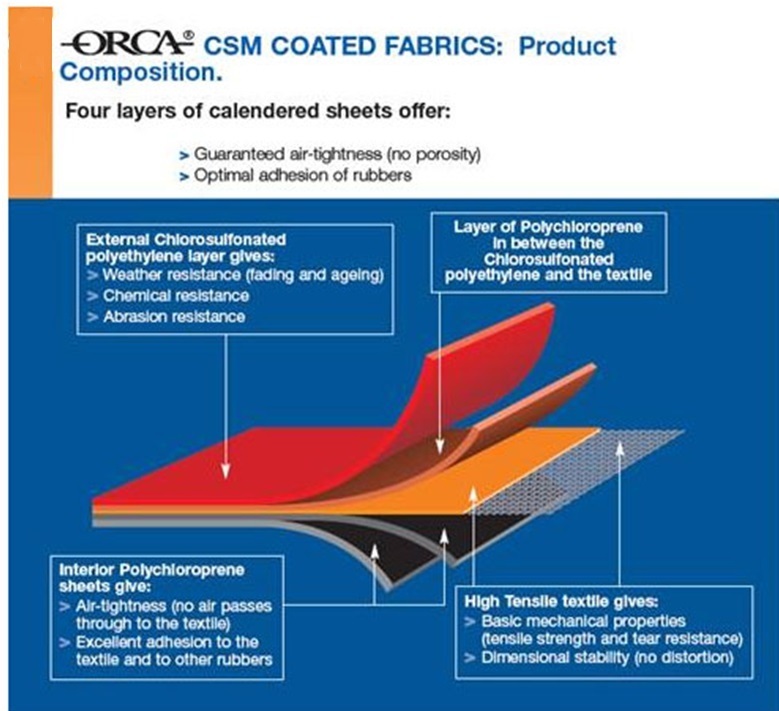 ORCA® CSM COATED FABRICS: Product Composition.

Four layers of calendered sheets offer:

> Guaranteed air-tightness (no porosity)
> Optimal adhesion of rubbers

External Chlorosulfonated polyethylene layer gives:
> Weather resistance (fading and ageing)
> Chemical resistance
> Abrasion resistance

Layer of Polychloroprene in between the Chlorosulfonated polyethylene and the textile

Interior Polychloroprene sheets give:
> Air-tightness (no air passes through to the textile)
> Excellent adhesion to the textile and to other rubbers

High Tensile textile gives:
> Basic mechanical properties (tensile strength and tear resistance)
> Dimensional stability (no distortion)